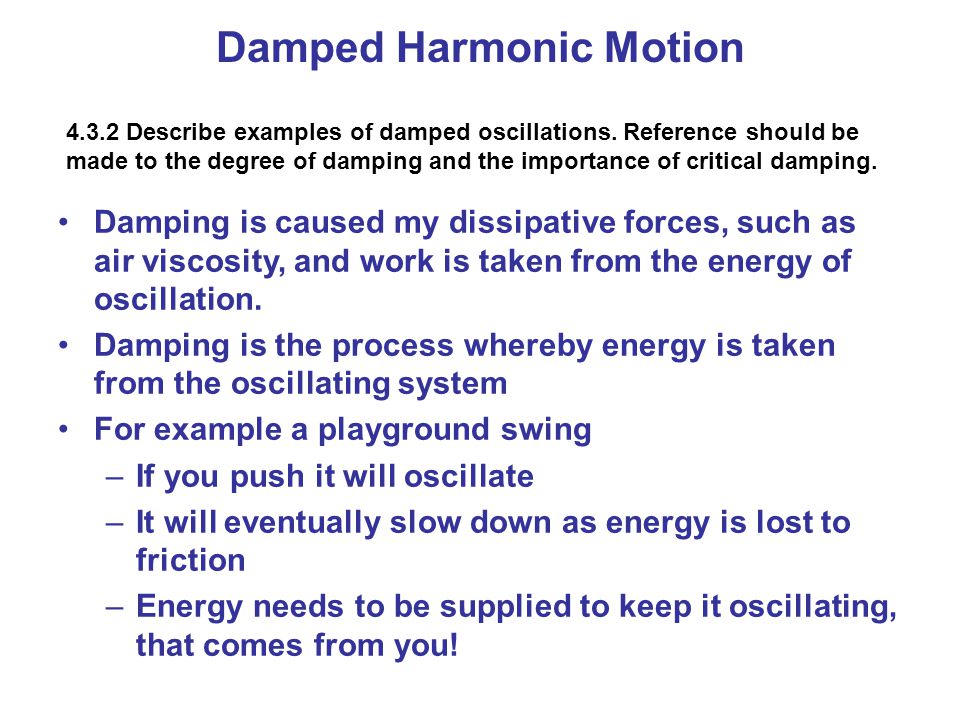 Damped Harmonic Motion

4.3.2 Describe examples of damped oscillations. Reference should be made to the degree of damping and the importance of critical damping.

• Damping is caused my dissipative forces, such as air viscosity, and work is taken from the energy of oscillation.
• Damping is the process whereby energy is taken from the oscillating system
• For example a playground swing
– If you push it will oscillate
– It will eventually slow down as energy is lost to friction
– Energy needs to be supplied to keep it oscillating, that comes from you!